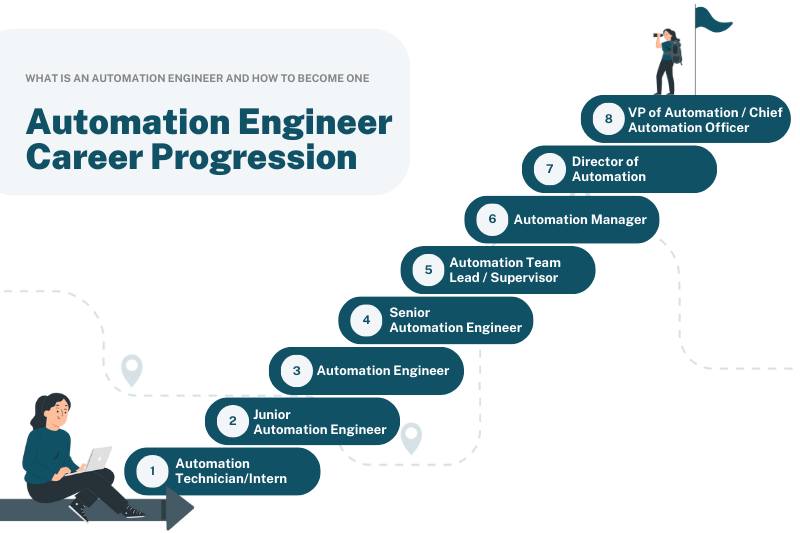 WHAT IS AN AUTOMATION ENGINEER AND HOW TO BECOME ONE

Automation Engineer Career Progression

8 VP of Automation / Chief Automation Officer

7 Director of Automation

6 Automation Manager

5 Automation Team Lead / Supervisor

4 Senior Automation Engineer

3 Automation Engineer

2 Junior Automation Engineer

1 Automation Technician/Intern